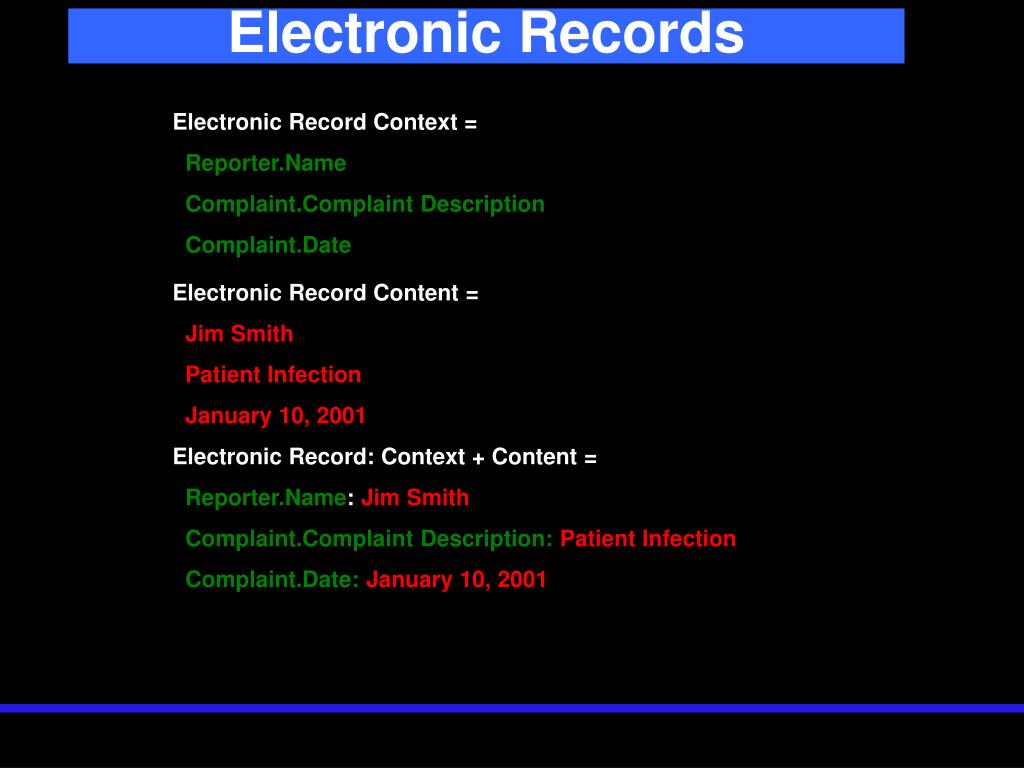 Electronic Records

Electronic Record Context =

Reporter.Name

Complaint.Complaint Description

Complaint.Date

Electronic Record Content =

Jim Smith

Patient Infection

January 10, 2001

Electronic Record: Context + Content =

Reporter.Name: Jim Smith

Complaint.Complaint Description: Patient Infection

Complaint.Date: January 10, 2001